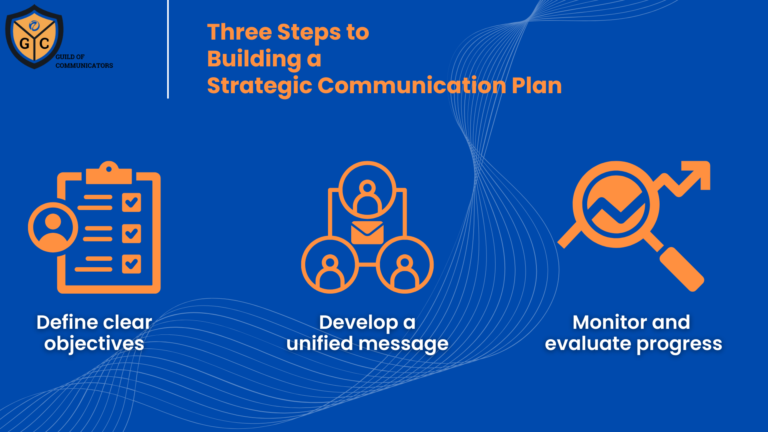 G C
GUILD OF COMMUNICATORS

Three Steps to Building a Strategic Communication Plan

Define clear objectives

Develop a unified message

Monitor and evaluate progress